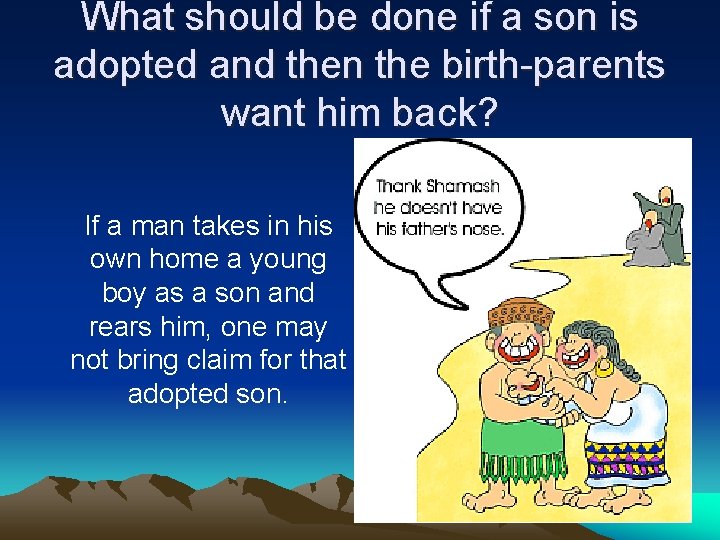 What should be done if a son is adopted and then the birth-parents want him back?

If a man takes in his own home a young boy as a son and rears him, one may not bring claim for that adopted son.

Thank Shamash he doesn't have his father's nose.